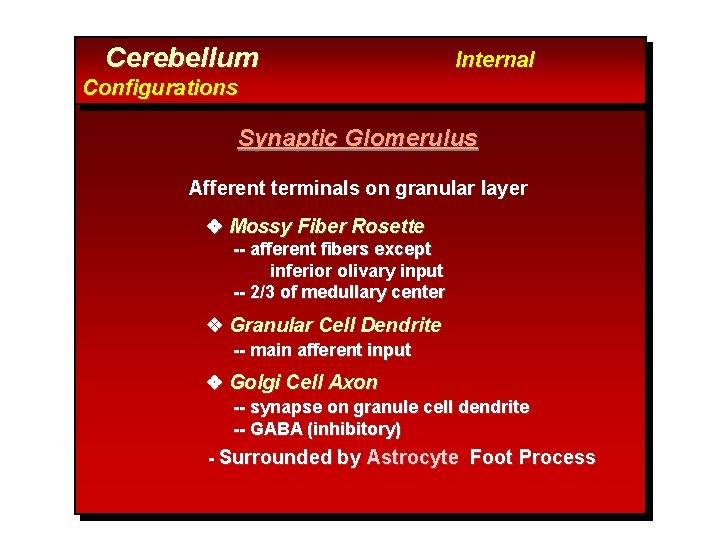 Cerebellum Internal Configurations

Synaptic Glomerulus

Afferent terminals on granular layer

❖ Mossy Fiber Rosette
-- afferent fibers except inferior olivary input
-- 2/3 of medullary center

❖ Granular Cell Dendrite
-- main afferent input

❖ Golgi Cell Axon
-- synapse on granule cell dendrite
-- GABA (inhibitory)

- Surrounded by Astrocyte Foot Process